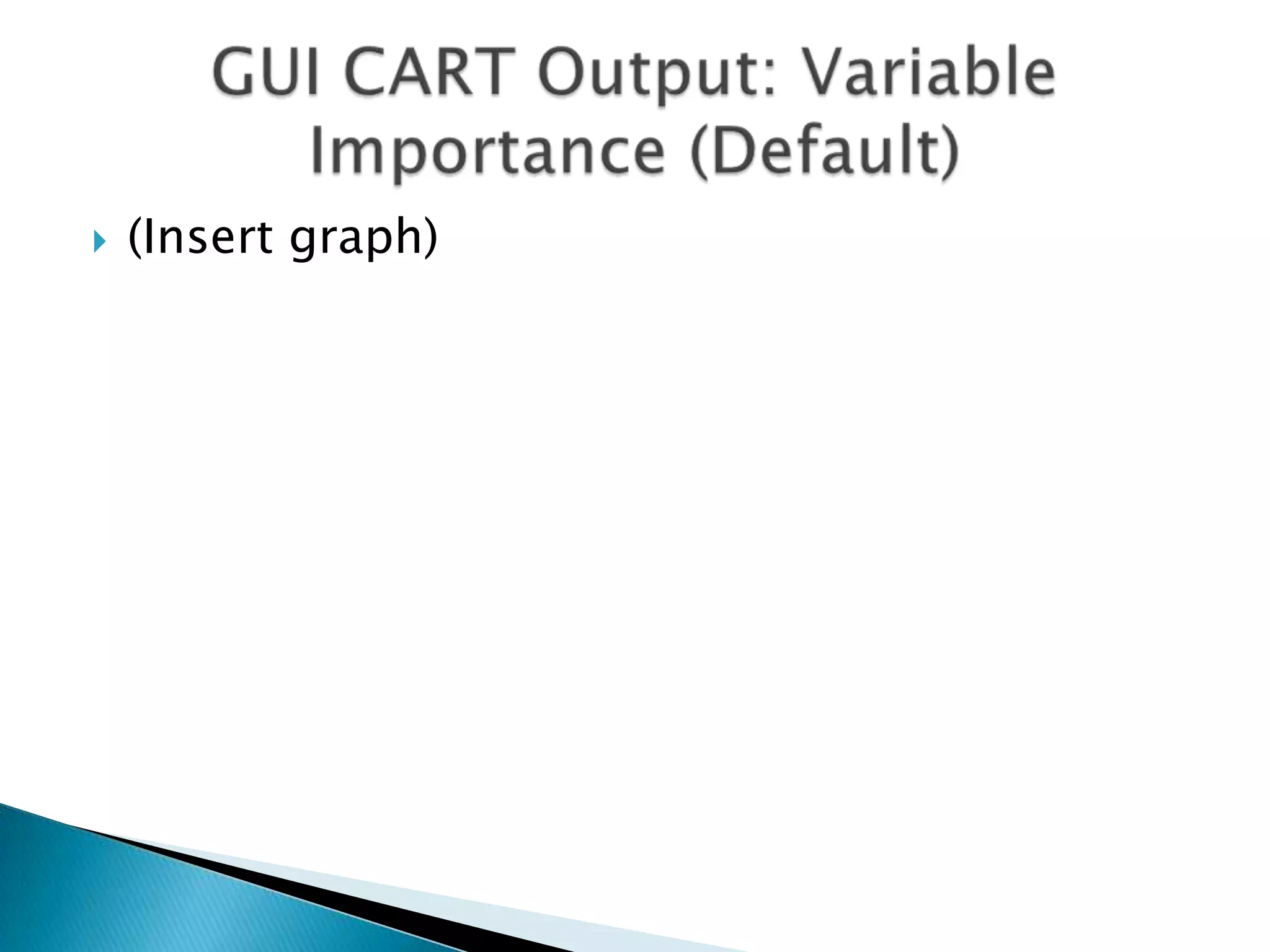 GUI CART Output: Variable Importance (Default)

(Insert graph)